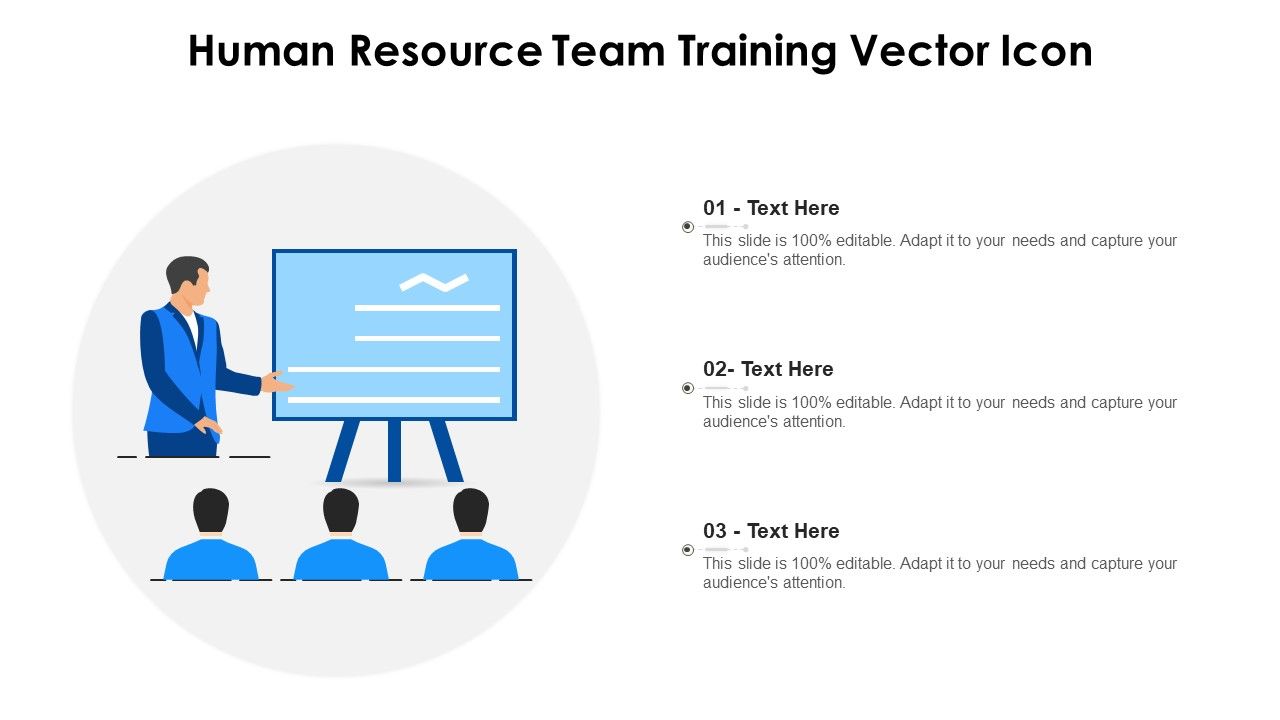 Human Resource Team Training Vector Icon

01 - Text Here
This slide is 100% editable. Adapt it to your needs and capture your audience's attention.

02- Text Here
This slide is 100% editable. Adapt it to your needs and capture your audience's attention.

03 - Text Here
This slide is 100% editable. Adapt it to your needs and capture your audience's attention.